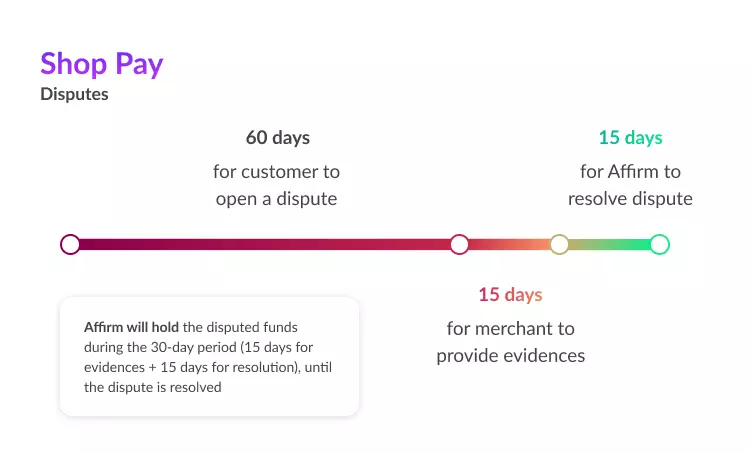 Shop Pay
Disputes

60 days
for customer to open a dispute

15 days
for Affirm to resolve dispute

15 days
for merchant to provide evidences

Affirm will hold the disputed funds during the 30-day period (15 days for evidences + 15 days for resolution), until the dispute is resolved